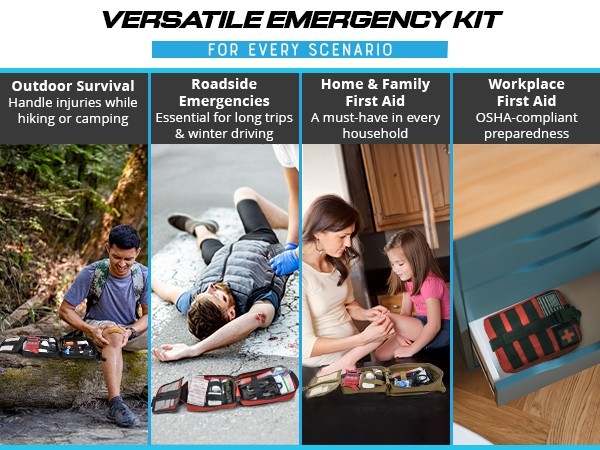 VERSATILE EMERGENCY KIT

FOR EVERY SCENARIO

Outdoor Survival
Handle injuries while hiking or camping

Roadside Emergencies
Essential for long trips & winter driving

Home & Family First Aid
A must-have in every household

Workplace First Aid
OSHA-compliant preparedness